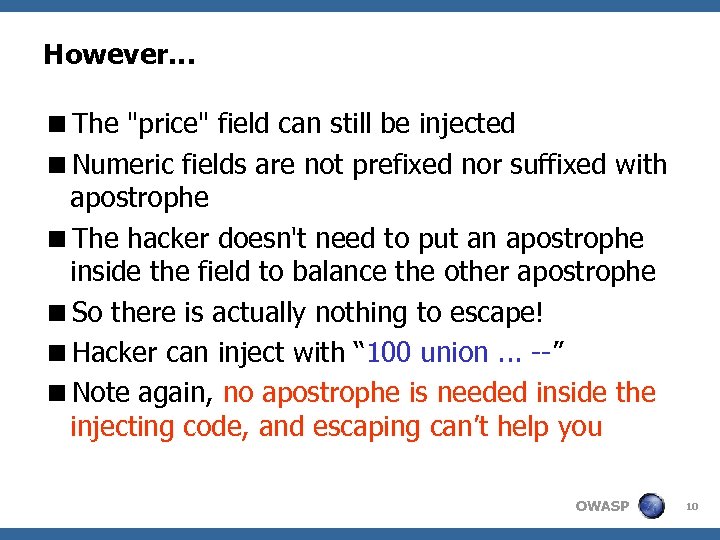 However…

■ The "price" field can still be injected

■ Numeric fields are not prefixed nor suffixed with apostrophe

■ The hacker doesn't need to put an apostrophe inside the field to balance the other apostrophe

■ So there is actually nothing to escape!

■ Hacker can inject with “100 union … --”

■ Note again, no apostrophe is needed inside the injecting code, and escaping can’t help you

OWASP 10